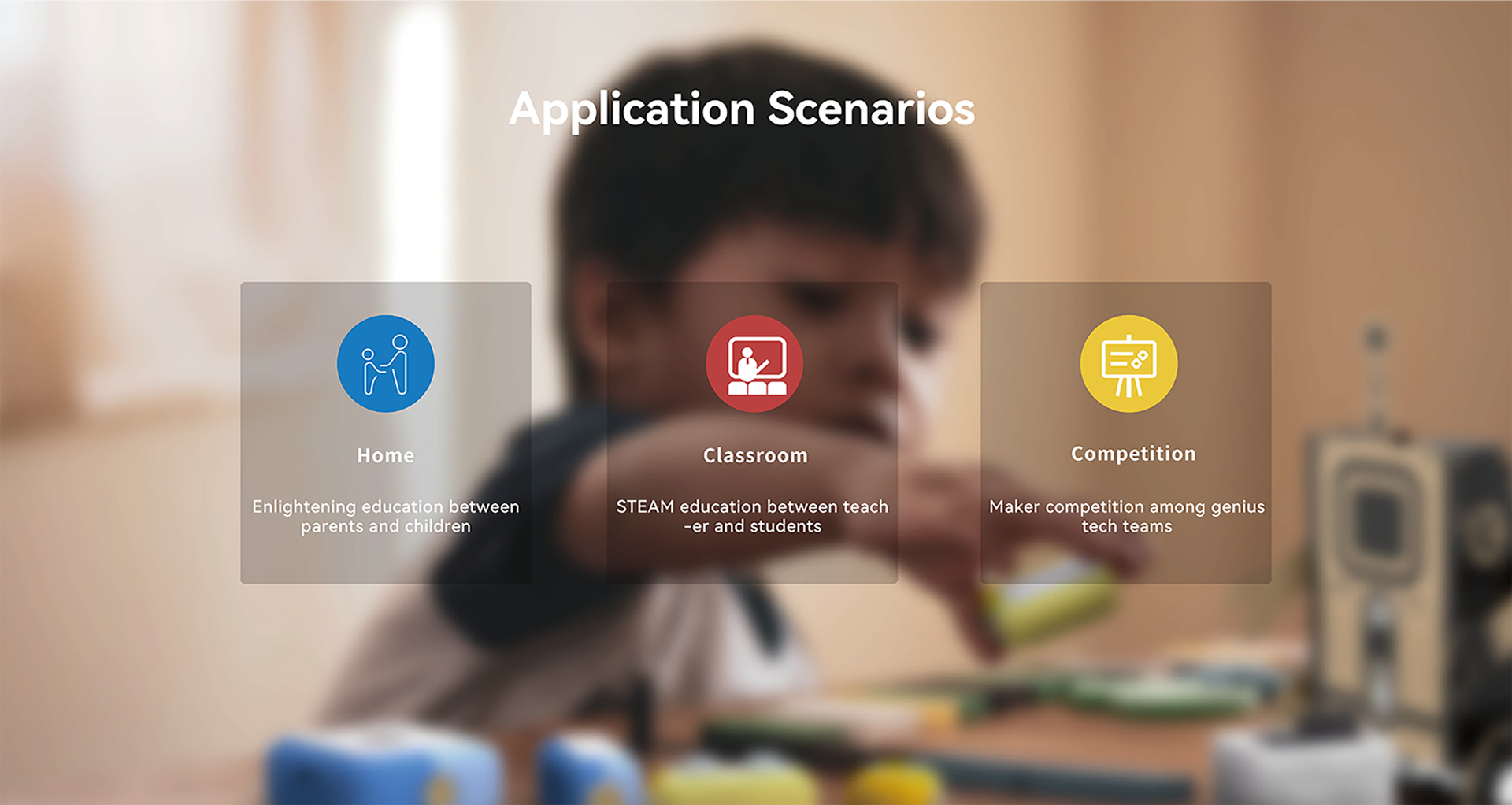 Application Scenarios

Home

Enlightening education between parents and children

Classroom

STEAM education between teach -er and students

Competition

Maker competition among genius tech teams